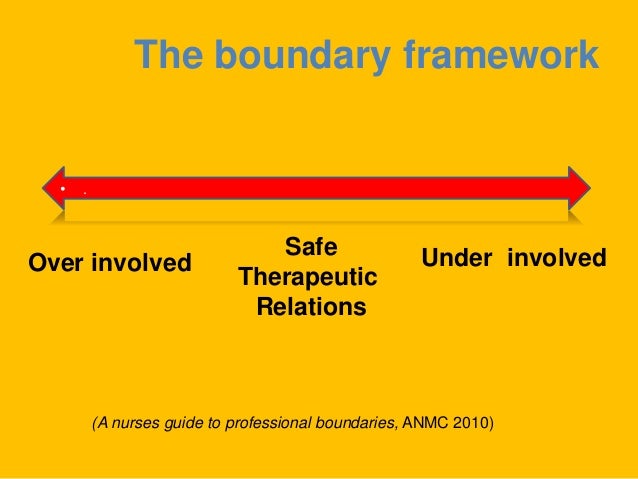 The boundary framework

Over involved

Safe Therapeutic Relations

Under involved

(A nurses guide to professional boundaries, ANMC 2010)